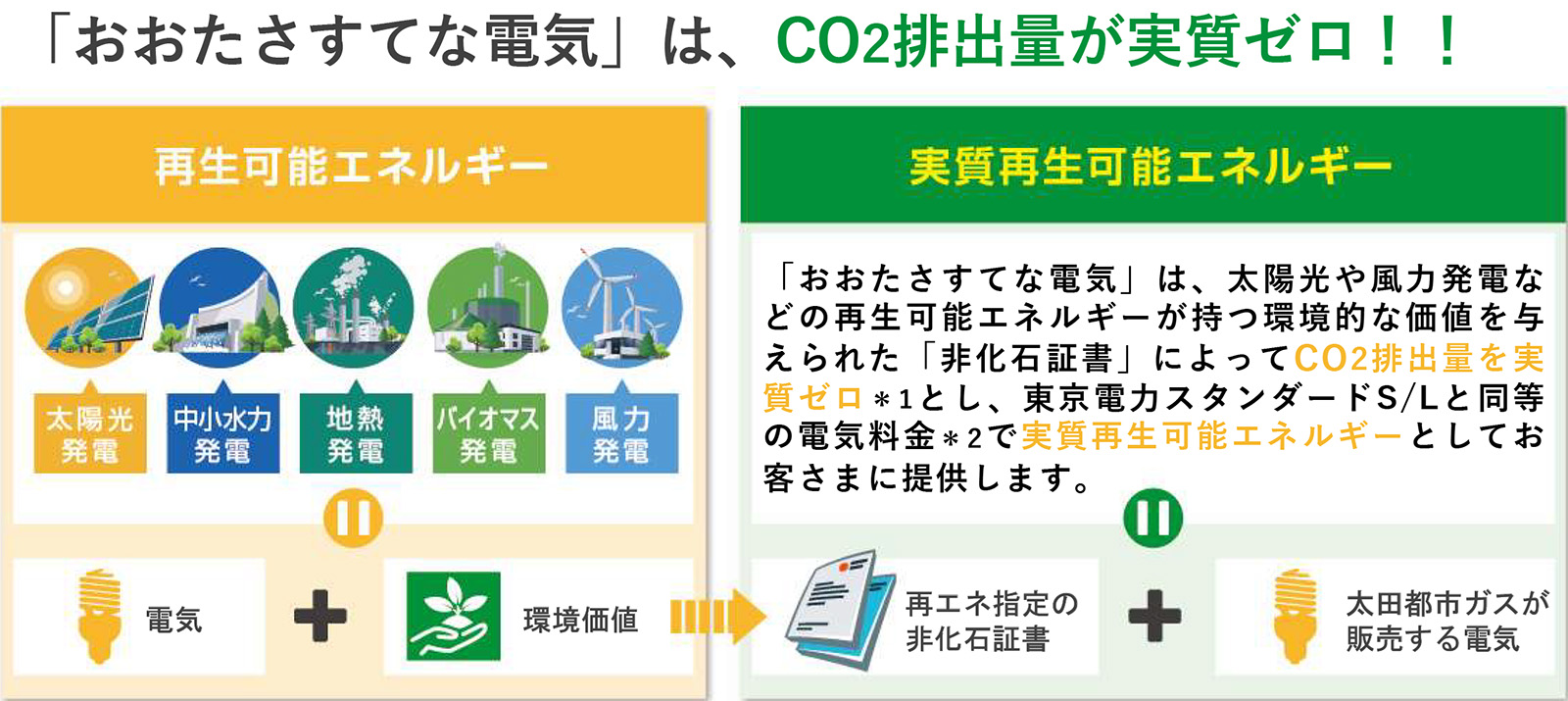 「おおたさすてな電気」は、CO2排出量が実質ゼロ！！

再生可能エネルギー

太陽光発電

中小水力発電

地熱発電

バイオマス発電

風力発電

電気 ＋ 環境価値

実質再生可能エネルギー

「おおたさすてな電気」は、太陽光や風力発電などの再生可能エネルギーが持つ環境的な価値を与えられた「非化石証書」によってCO2排出量を実質ゼロ＊1とし、東京電力スタンダードS/Lと同等の電気料金＊2で実質再生可能エネルギーとしてお客さまに提供します。

再エネ指定の非化石証書 ＋ 太田都市ガスが販売する電気